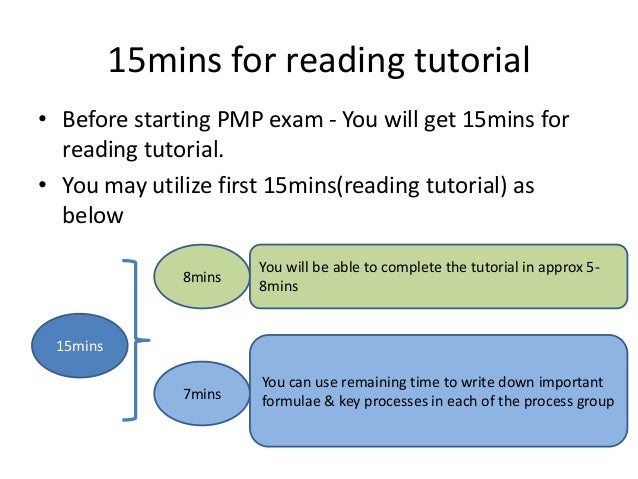 15mins for reading tutorial

• Before starting PMP exam - You will get 15mins for reading tutorial.
• You may utilize first 15mins(reading tutorial) as below

15mins

8mins

You will be able to complete the tutorial in approx 5-8mins

7mins

You can use remaining time to write down important formulae & key processes in each of the process group